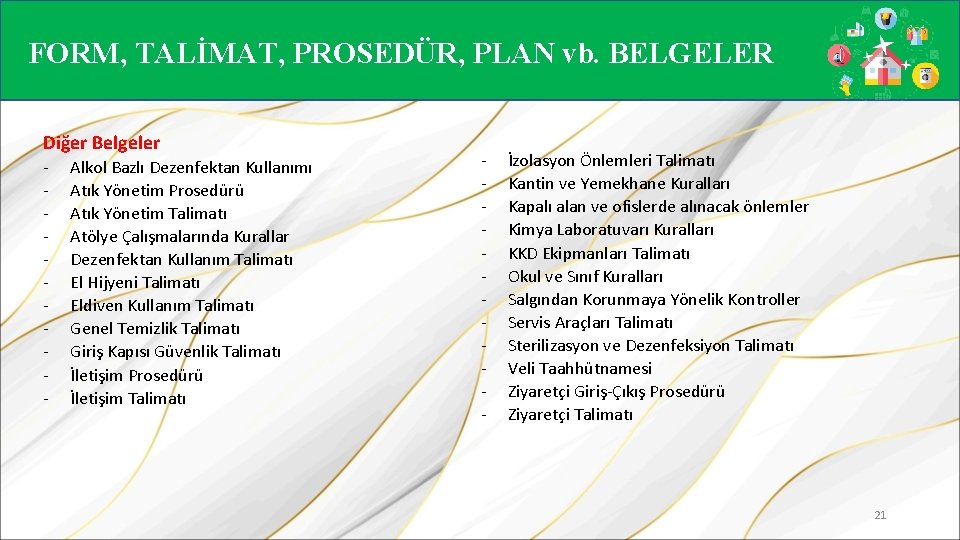 FORM, TALİMAT, PROSEDÜR, PLAN vb. BELGELER

Diğer Belgeler

- Alkol Bazlı Dezenfektan Kullanımı
- Atık Yönetim Prosedürü
- Atık Yönetim Talimatı
- Atölye Çalışmalarında Kurallar
- Dezenfektan Kullanım Talimatı
- El Hijyeni Talimatı
- Eldiven Kullanım Talimatı
- Genel Temizlik Talimatı
- Giriş Kapısı Güvenlik Talimatı
- İletişim Prosedürü
- İletişim Talimatı

- İzolasyon Önlemleri Talimatı
- Kantin ve Yemekhane Kuralları
- Kapalı alan ve ofislerde alınacak önlemler
- Kimya Laboratuvarı Kuralları
- KKD Ekipmanları Talimatı
- Okul ve Sınıf Kuralları
- Salgından Korunmaya Yönelik Kontroller
- Servis Araçları Talimatı
- Sterilizasyon ve Dezenfeksiyon Talimatı
- Veli Taahhütnamesi
- Ziyaretçi Giriş-Çıkış Prosedürü
- Ziyaretçi Talimatı

21